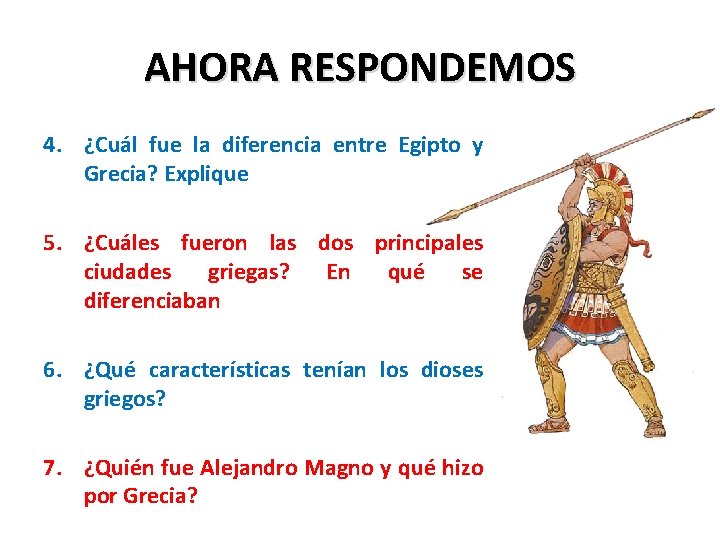 AHORA RESPONDEMOS

4. ¿Cuál fue la diferencia entre Egipto y Grecia? Explique

5. ¿Cuáles fueron las dos principales ciudades griegas? En qué se diferenciaban

6. ¿Qué características tenían los dioses griegos?

7. ¿Quién fue Alejandro Magno y qué hizo por Grecia?